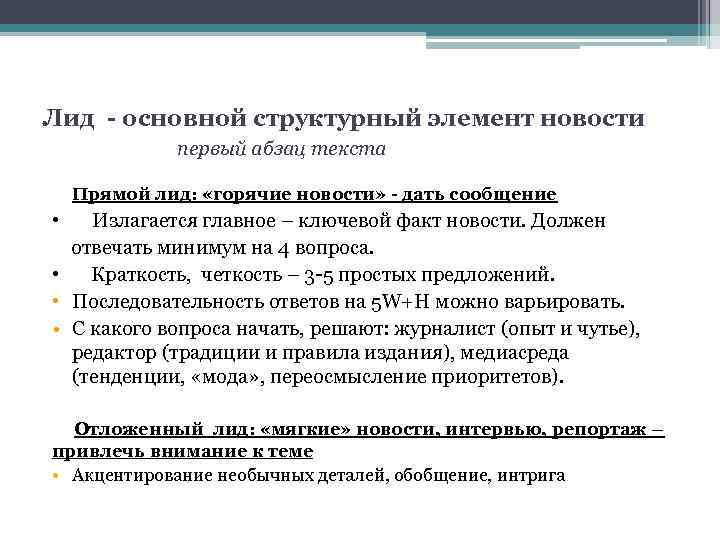 Лид - основной структурный элемент новости
первый абзац текста

Прямой лид: «горячие новости» - дать сообщение

• Излагается главное – ключевой факт новости. Должен отвечать минимум на 4 вопроса.
• Краткость, четкость – 3-5 простых предложений.
• Последовательность ответов на 5W+H можно варьировать.
• С какого вопроса начать, решают: журналист (опыт и чутье), редактор (традиции и правила издания), медиасреда (тенденции, «мода», переосмысление приоритетов).

Отложенный лид: «мягкие» новости, интервью, репортаж – привлечь внимание к теме

• Акцентирование необычных деталей, обобщение, интрига